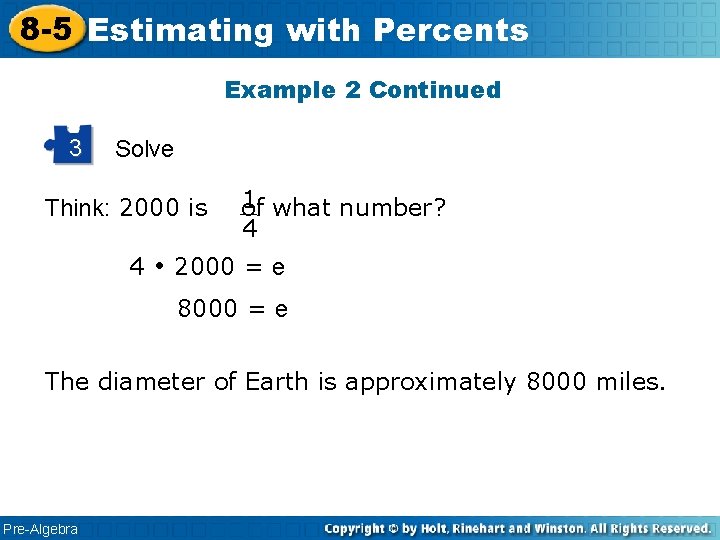 8-5 Estimating with Percents

Example 2 Continued

3 Solve

Think: 2000 is $\frac{1}{4}$ of what number?

$4 \cdot 2000 = e$

$8000 = e$

The diameter of Earth is approximately 8000 miles.

Pre-Algebra

Copyright © by Holt, Rinehart and Winston. All Rights Reserved.